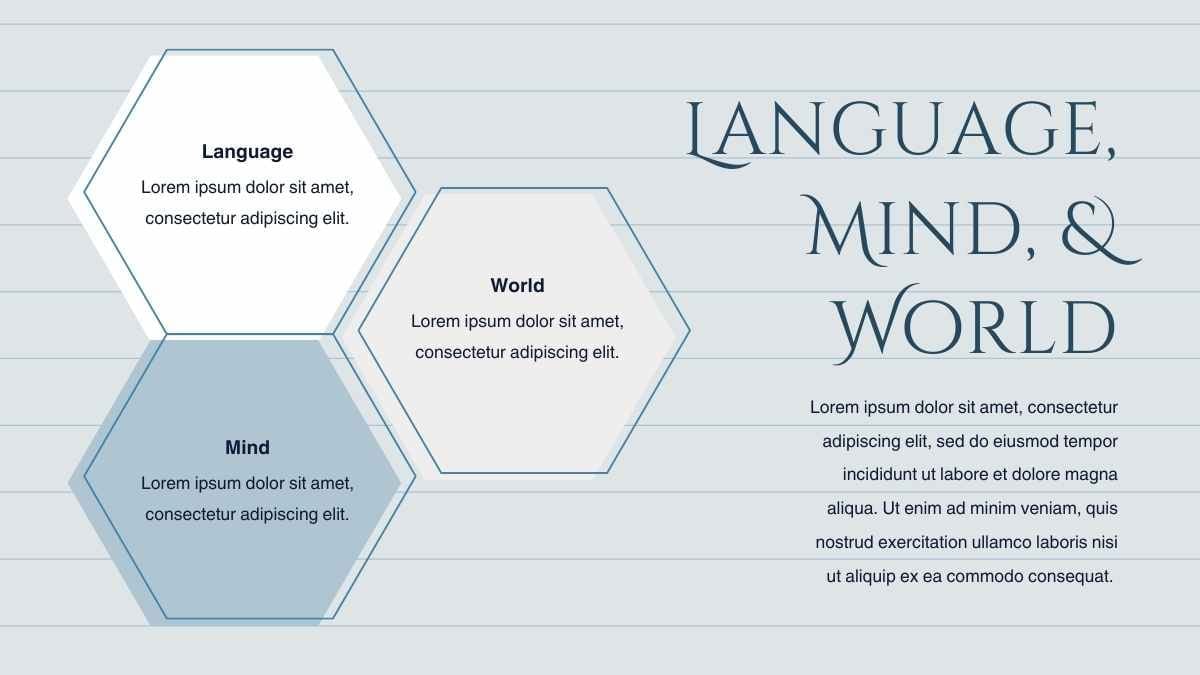 Language
Lorem ipsum dolor sit amet, consectetur adipiscing elit.

World
Lorem ipsum dolor sit amet, consectetur adipiscing elit.

Mind
Lorem ipsum dolor sit amet, consectetur adipiscing elit.

LANGUAGE, MIND, & WORLD

Lorem ipsum dolor sit amet, consectetur adipiscing elit, sed do eiusmod tempor incididunt ut labore et dolore magna aliqua. Ut enim ad minim veniam, quis nostrud exercitation ullamco laboris nisi ut aliquip ex ea commodo consequat.